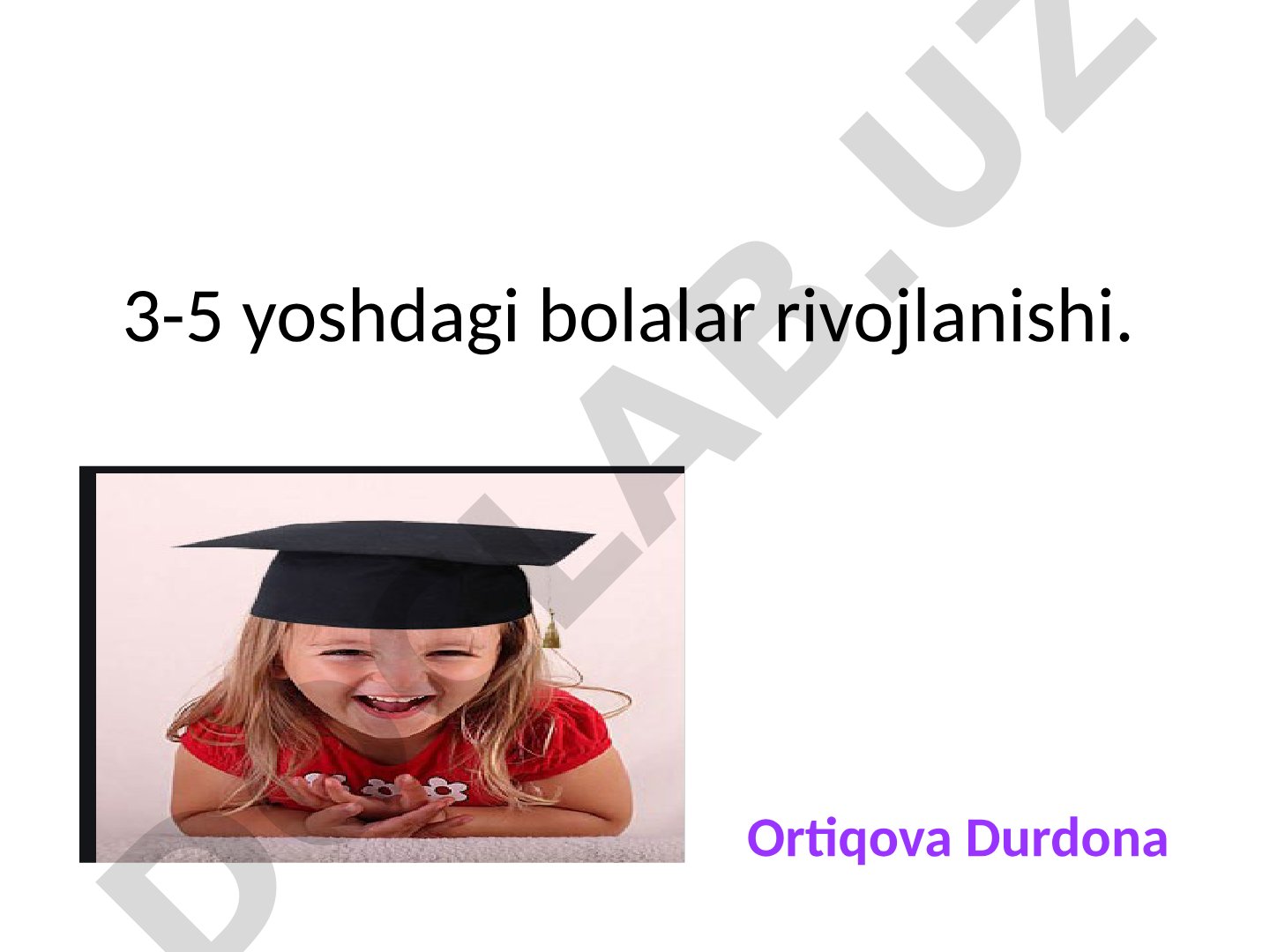 3-5 yoshdagi bolalar rivojlanishi.

Ortiqova Durdona

DOCLAB.UZ